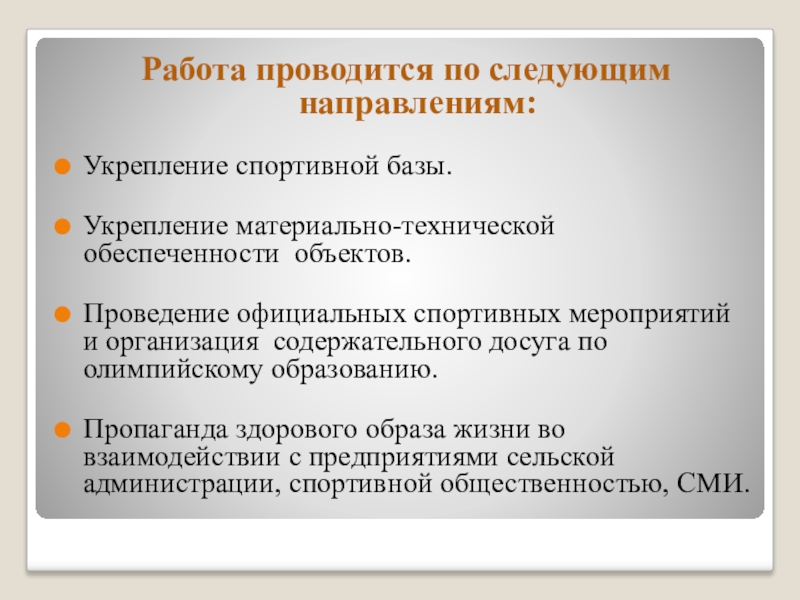 Работа проводится по следующим направлениям:

Укрепление спортивной базы.

Укрепление материально-технической обеспеченности объектов.

Проведение официальных спортивных мероприятий и организация содержательного досуга по олимпийскому образованию.

Пропаганда здорового образа жизни во взаимодействии с предприятиями сельской администрации, спортивной общественностью, СМИ.